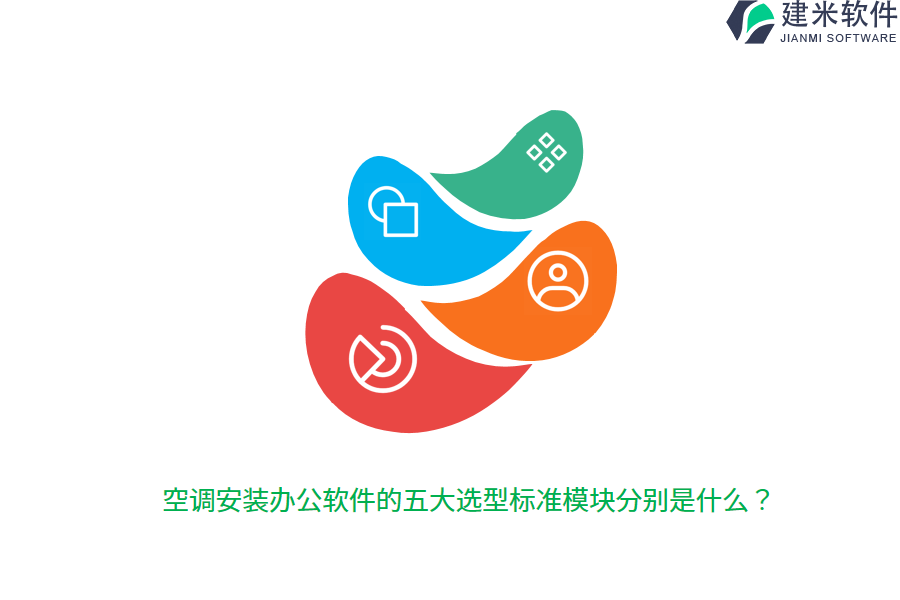 建米软件
JIANMI SOFTWARE

空调安装办公软件的五大选型标准模块分别是什么？